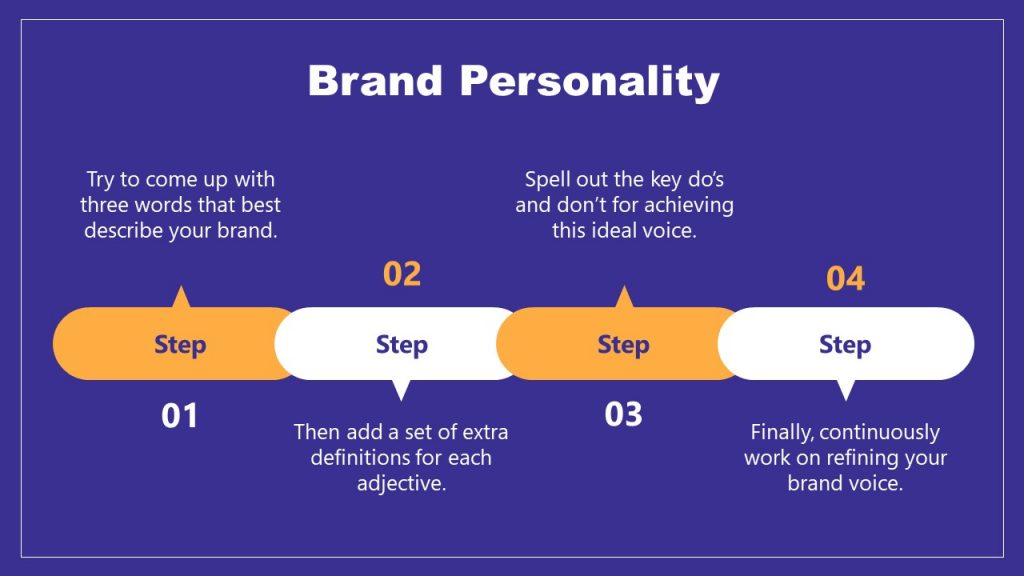 Brand Personality

Try to come up with three words that best describe your brand.

Step

01

02

Step

Then add a set of extra definitions for each adjective.

Spell out the key do's and don't for achieving this ideal voice.

Step

03

04

Step

Finally, continuously work on refining your brand voice.